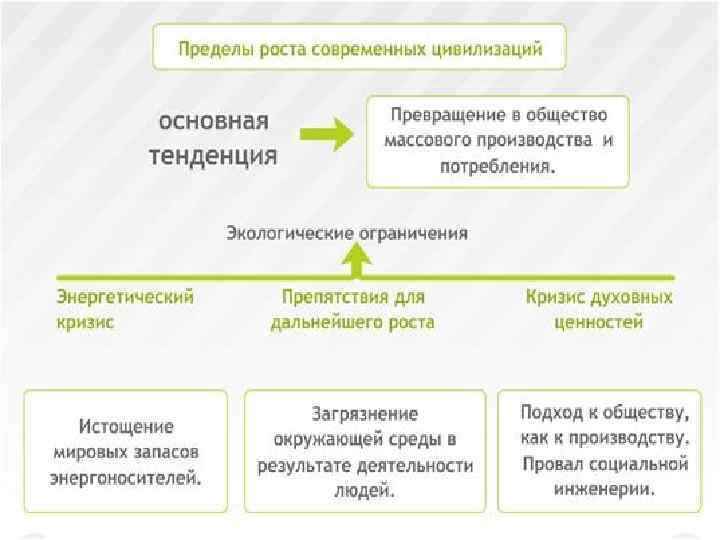 Пределы роста современных цивилизаций

основная тенденция

Превращение в общество массового производства и потребления.

Экологические ограничения

Энергетический кризис

Препятствия для дальнейшего роста

Кризис духовных ценностей

Истощение мировых запасов энергоносителей.

Загрязнение окружающей среды в результате деятельности людей.

Подход к обществу, как к производству. Провал социальной инженерии.